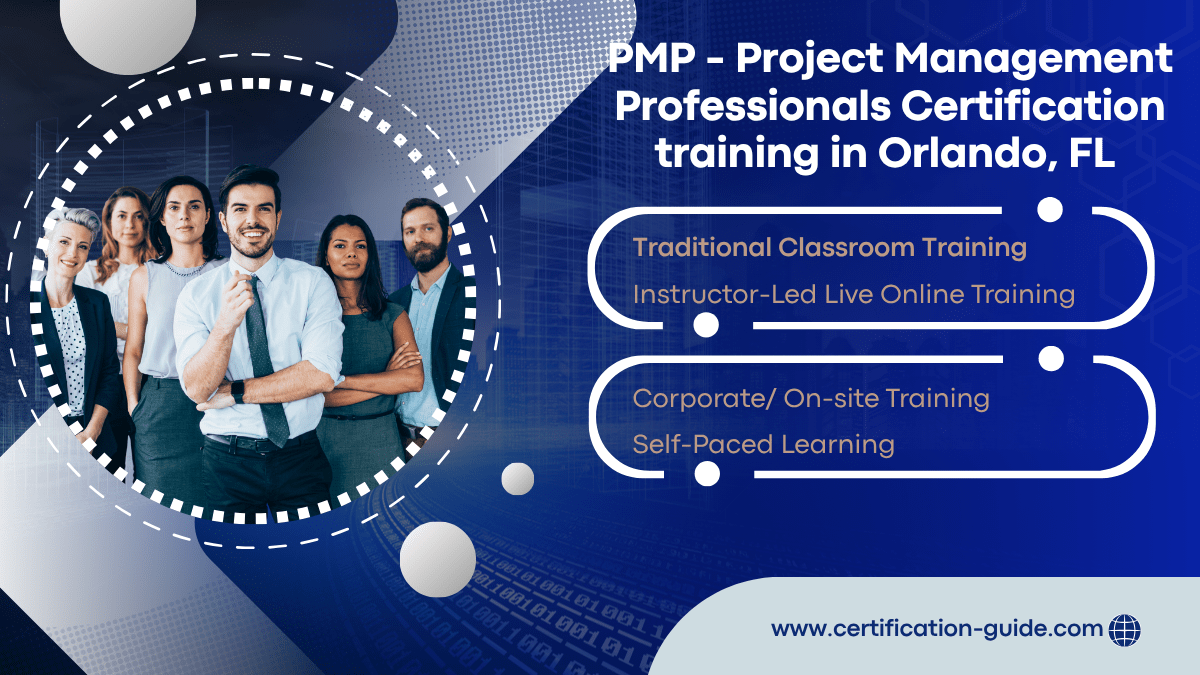 PMP - Project Management Professionals Certification training in Orlando, FL

Traditional Classroom Training

Instructor-Led Live Online Training

Corporate/ On-site Training

Self-Paced Learning

www.certification-guide.com